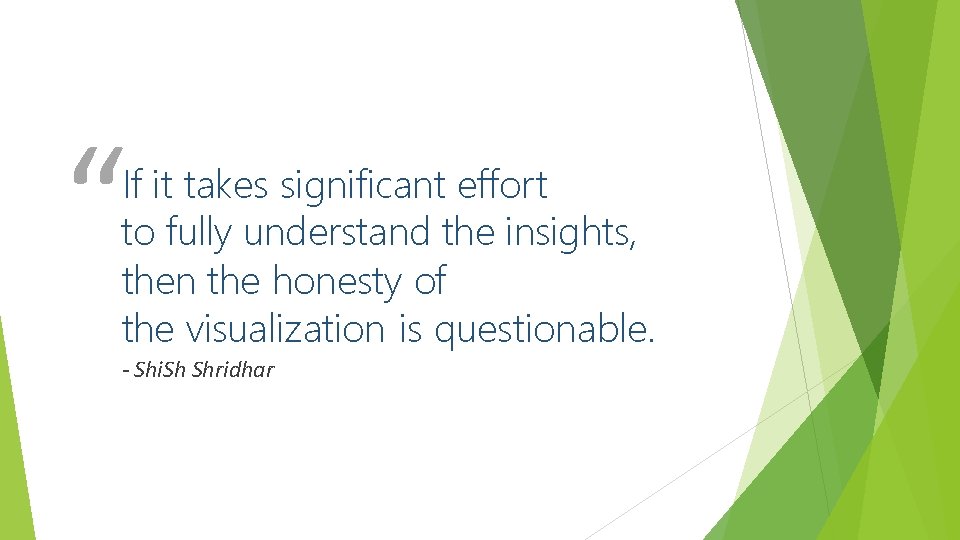 “If it takes significant effort to fully understand the insights, then the honesty of the visualization is questionable.

- ShiSh Shridhar